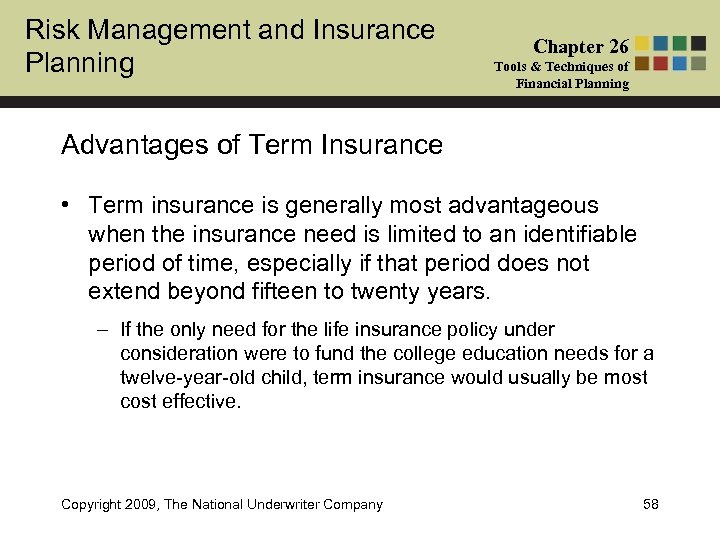 Risk Management and Insurance Planning

Chapter 26
Tools & Techniques of Financial Planning

Advantages of Term Insurance

• Term insurance is generally most advantageous when the insurance need is limited to an identifiable period of time, especially if that period does not extend beyond fifteen to twenty years.

– If the only need for the life insurance policy under consideration were to fund the college education needs for a twelve-year-old child, term insurance would usually be most cost effective.

Copyright 2009, The National Underwriter Company

58